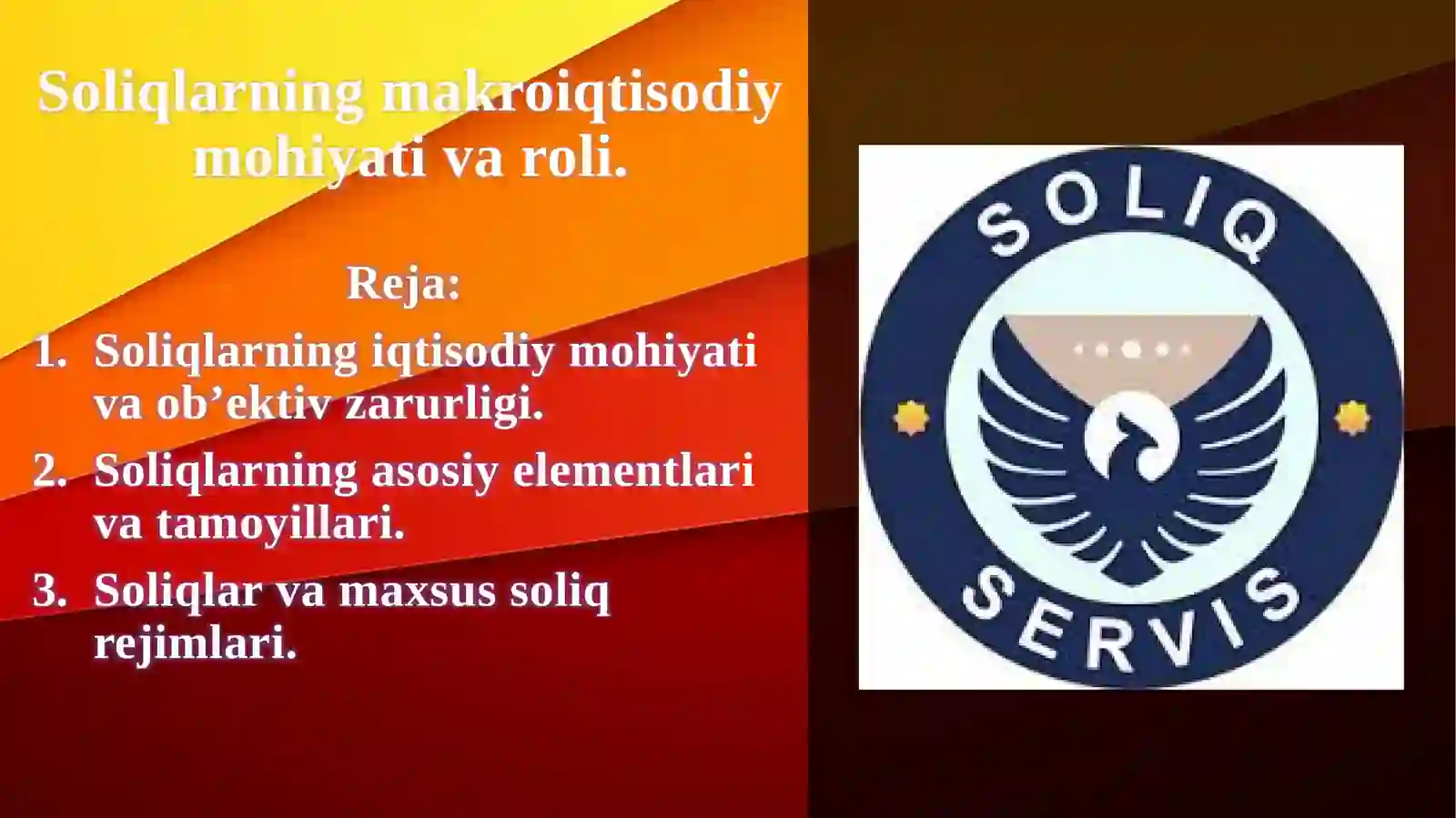 Soliqlarning makroiqtisodiy mohiyati va roli.

Reja:

1. Soliqlarning iqtisodiy mohiyati va ob’ektiv zarurligi.
2. Soliqlarning asosiy elementlari va tamoyillari.
3. Soliqlar va maxsus soliq rejimlari.

SOLIQ
SERVIS